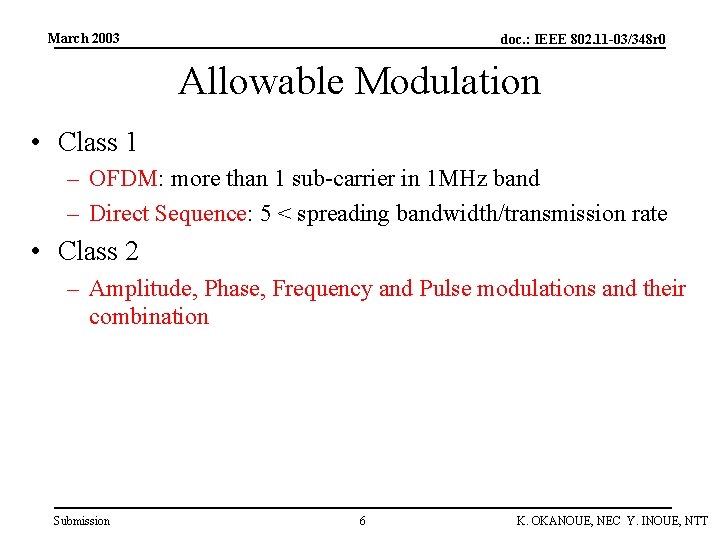 March 2003

doc.: IEEE 802.11-03/348r0

Allowable Modulation

• Class 1
– OFDM: more than 1 sub-carrier in 1MHz band
– Direct Sequence: 5 < spreading bandwidth/transmission rate

• Class 2
– Amplitude, Phase, Frequency and Pulse modulations and their combination

Submission

6

K. OKANOUE, NEC Y. INOUE, NTT